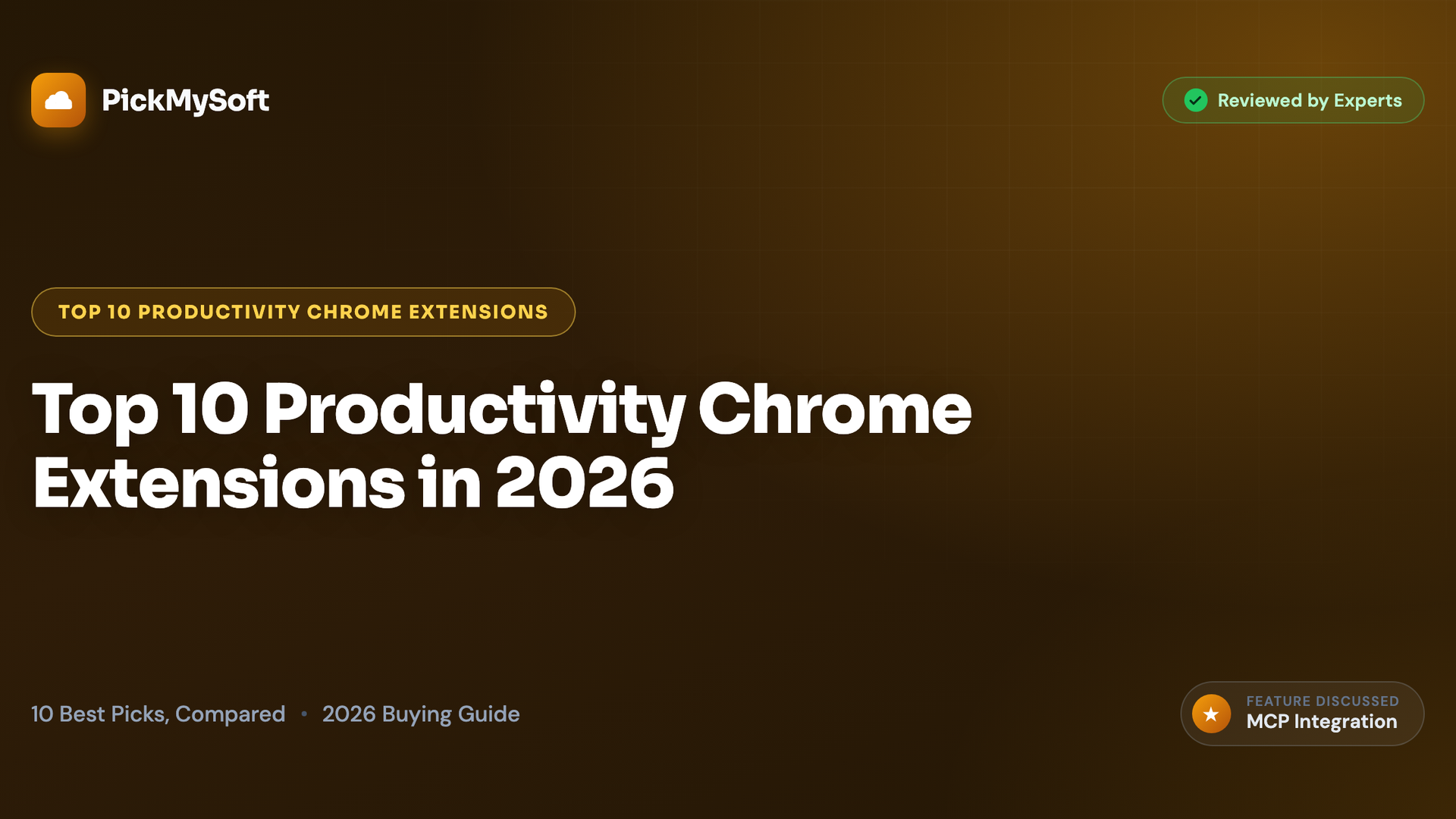 PickMySoft

Reviewed by Experts

TOP 10 PRODUCTIVITY CHROME EXTENSIONS

Top 10 Productivity Chrome Extensions in 2026

10 Best Picks, Compared • 2026 Buying Guide

FEATURE DISCUSSED
MCP Integration